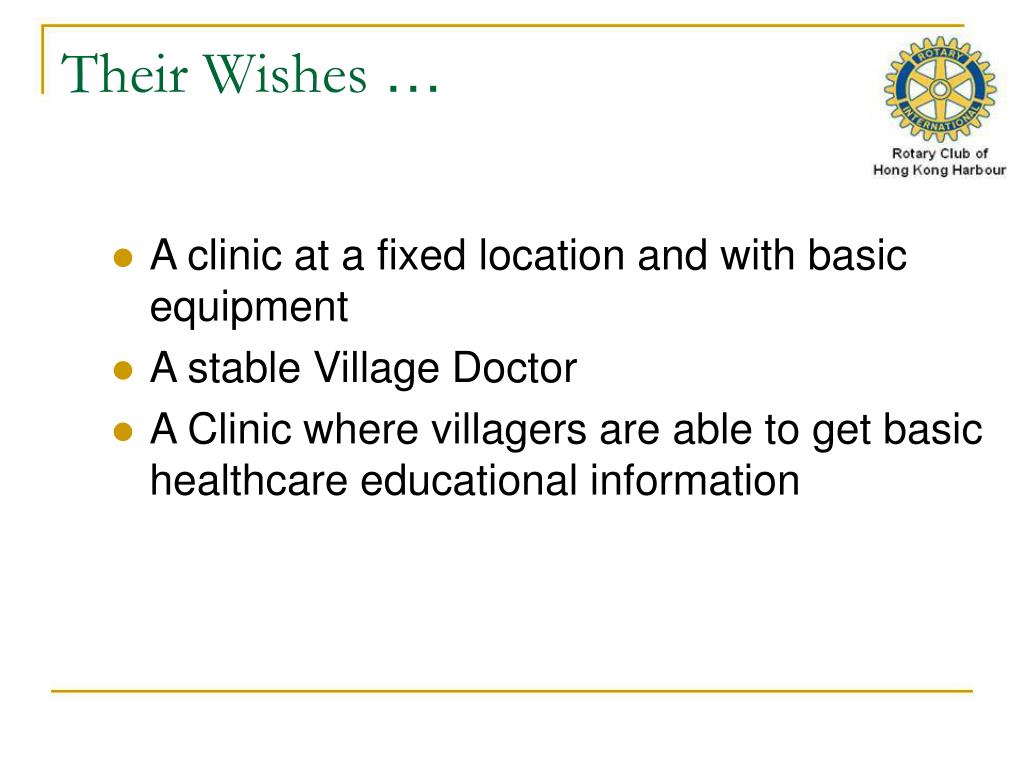 Their Wishes …

ROTARY INTERNATIONAL

Rotary Club of Hong Kong Harbour

- A clinic at a fixed location and with basic equipment
- A stable Village Doctor
- A Clinic where villagers are able to get basic healthcare educational information